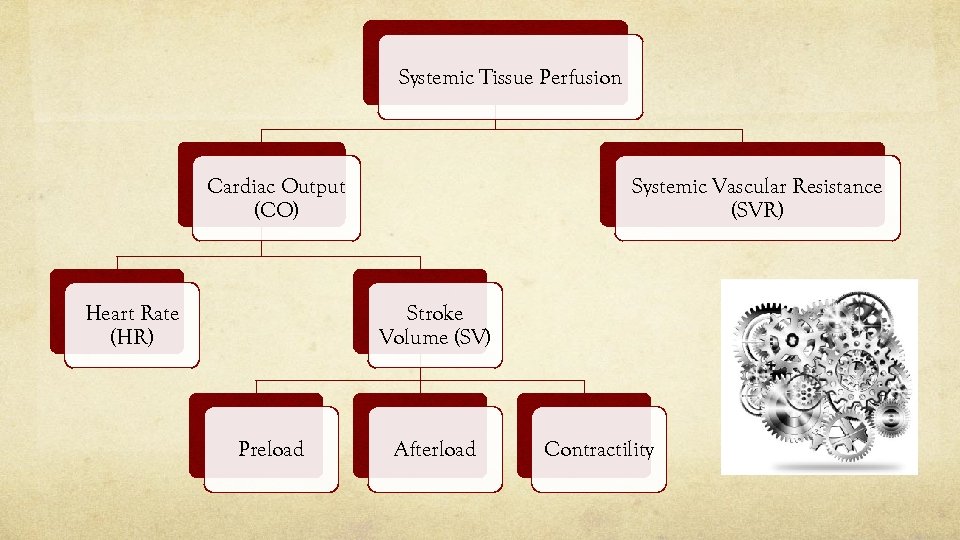 Systemic Tissue Perfusion

Cardiac Output (CO)

Systemic Vascular Resistance (SVR)

Heart Rate (HR)

Stroke Volume (SV)

Preload

Afterload

Contractility